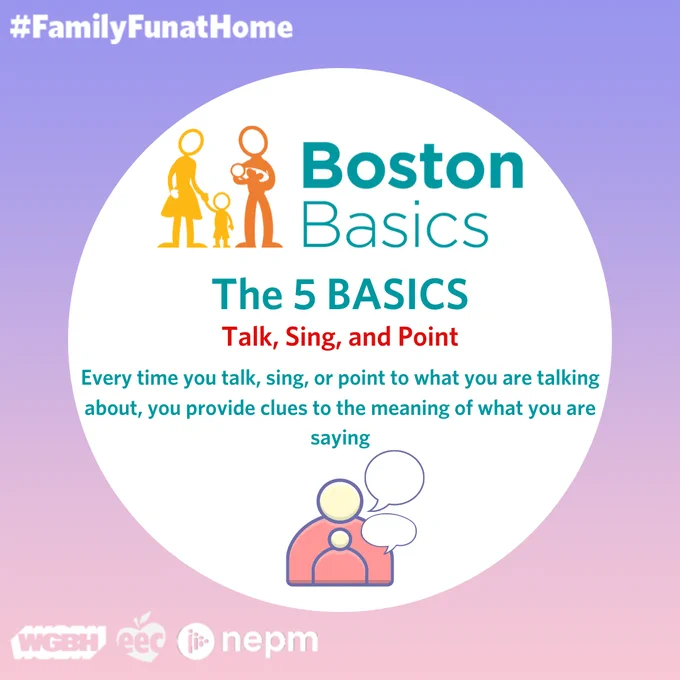 #FamilyFunatHome

Boston Basics

The 5 BASICS

Talk, Sing, and Point

Every time you talk, sing, or point to what you are talking about, you provide clues to the meaning of what you are saying

WGBH eec nepm